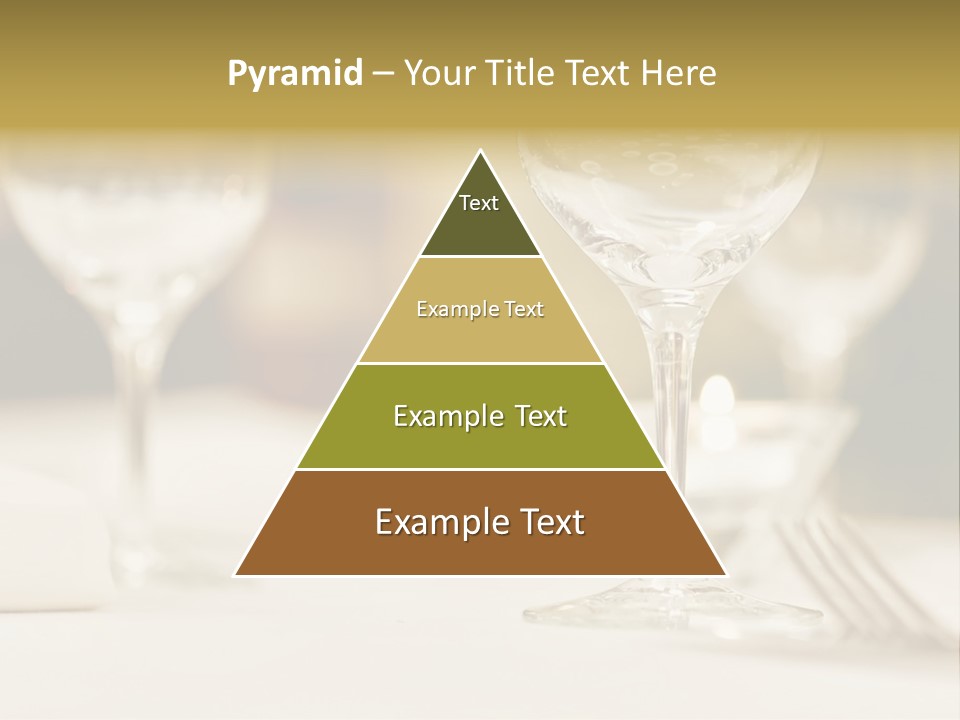 Pyramid – Your Title Text Here

Text

Example Text

Example Text

Example Text